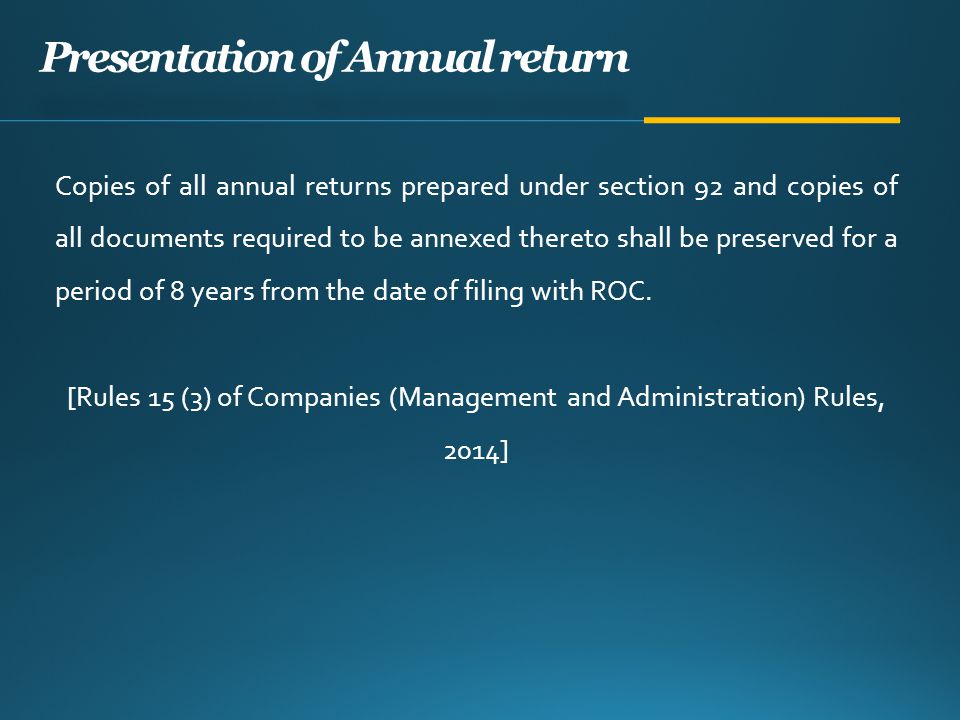 Presentation of Annual return

Copies of all annual returns prepared under section 92 and copies of all documents required to be annexed thereto shall be preserved for a period of 8 years from the date of filing with ROC.

[Rules 15 (3) of Companies (Management and Administration) Rules, 2014]